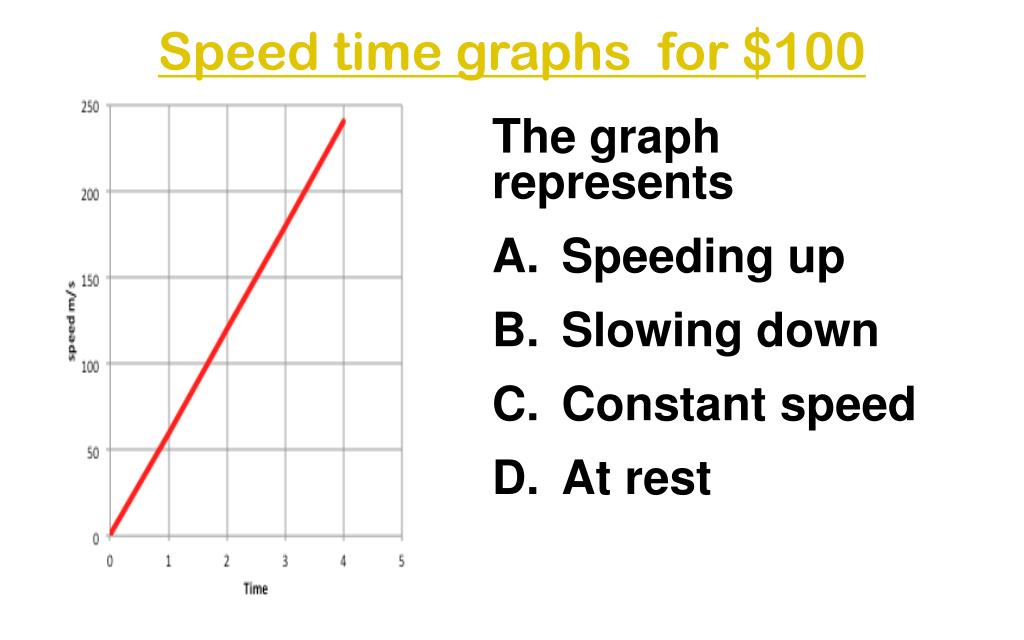 Speed time graphs for \$100

250
200
150
100
50
0
speed m/s
0 1 2 3 4 5
Time

The graph represents

A. Speeding up
B. Slowing down
C. Constant speed
D. At rest